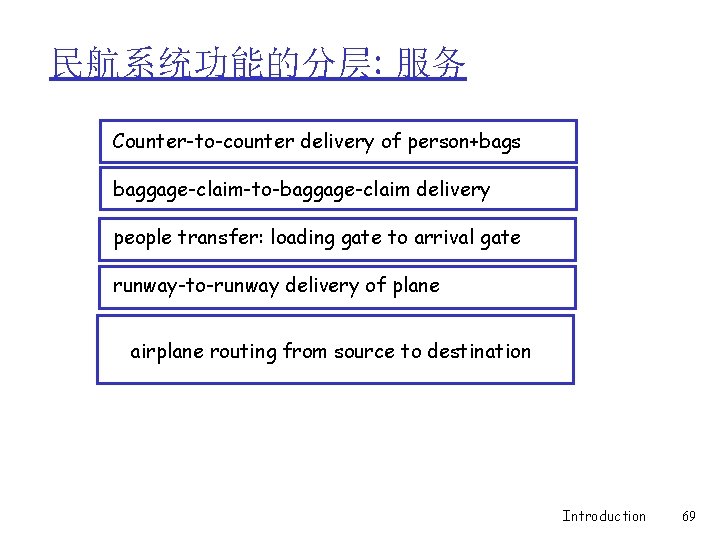 民航系统功能的分层: 服务

Counter-to-counter delivery of person+bags

baggage-claim-to-baggage-claim delivery

people transfer: loading gate to arrival gate

runway-to-runway delivery of plane

airplane routing from source to destination

Introduction 69